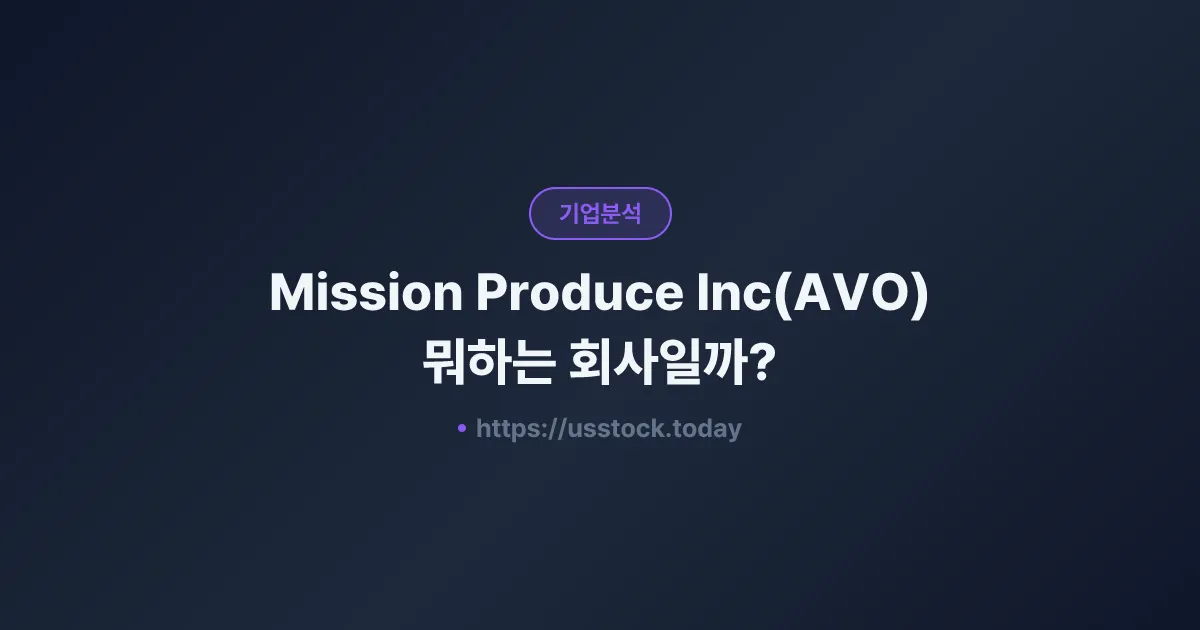 기업분석

Mission Produce Inc(AVO) 뭐하는 회사일까?

• https://usstock.today